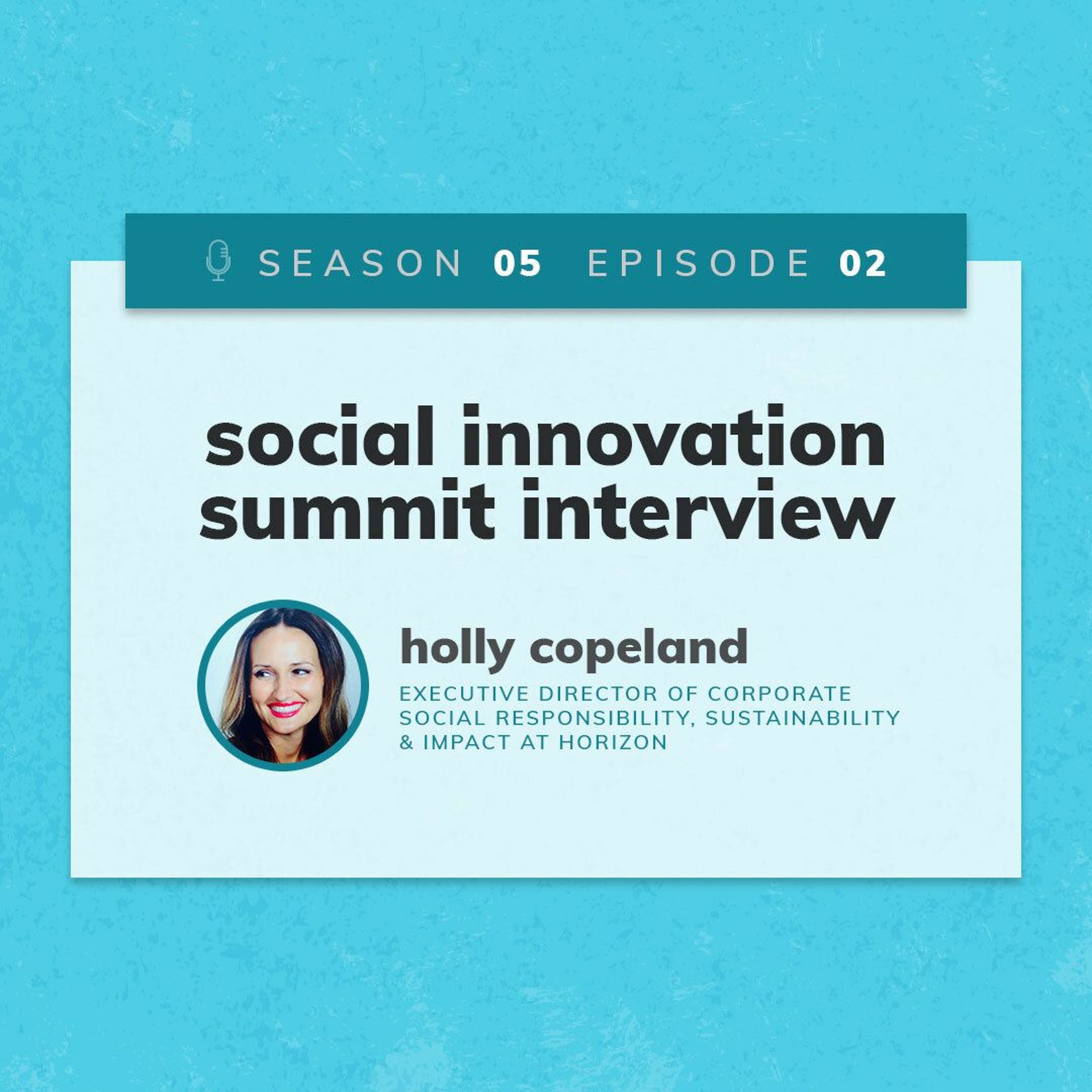 SEASON 05 EPISODE 02

social innovation summit interview

holly copeland

EXECUTIVE DIRECTOR OF CORPORATE SOCIAL RESPONSIBILITY, SUSTAINABILITY & IMPACT AT HORIZON